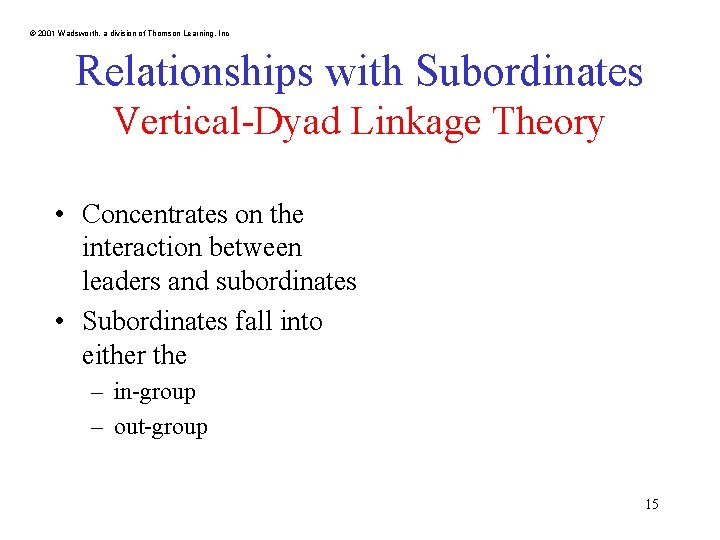 © 2001 Wadsworth, a division of Thomson Learning, Inc

Relationships with Subordinates
Vertical-Dyad Linkage Theory

• Concentrates on the interaction between leaders and subordinates
• Subordinates fall into either the
– in-group
– out-group

15